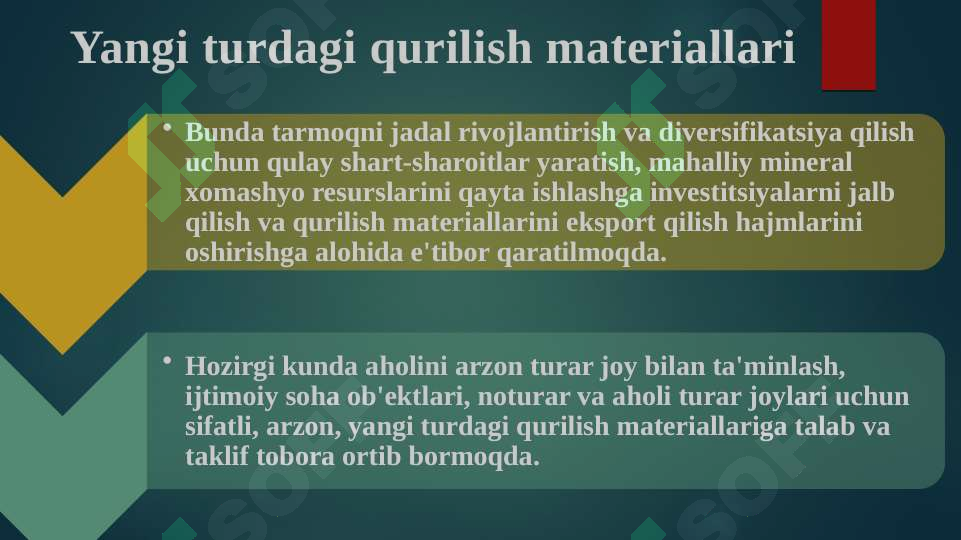 Yangi turdagi qurilish materiallari

• Bunda tarmoqni jadal rivojlantirish va diversifikatsiya qilish uchun qulay shart-sharoitlar yaratish, mahalliy mineral xomashyo resurslarini qayta ishlashga investitsiyalarni jalb qilish va qurilish materiallarini eksport qilish hajmlarini oshirishga alohida e'tibor qaratilmoqda.

• Hozirgi kunda aholini arzon turar joy bilan ta'minlash, ijtimoiy soha ob'ektlari, noturar va aholi turar joylari uchun sifatli, arzon, yangi turdagi qurilish materiallariga talab va taklif tobora ortib bormoqda.